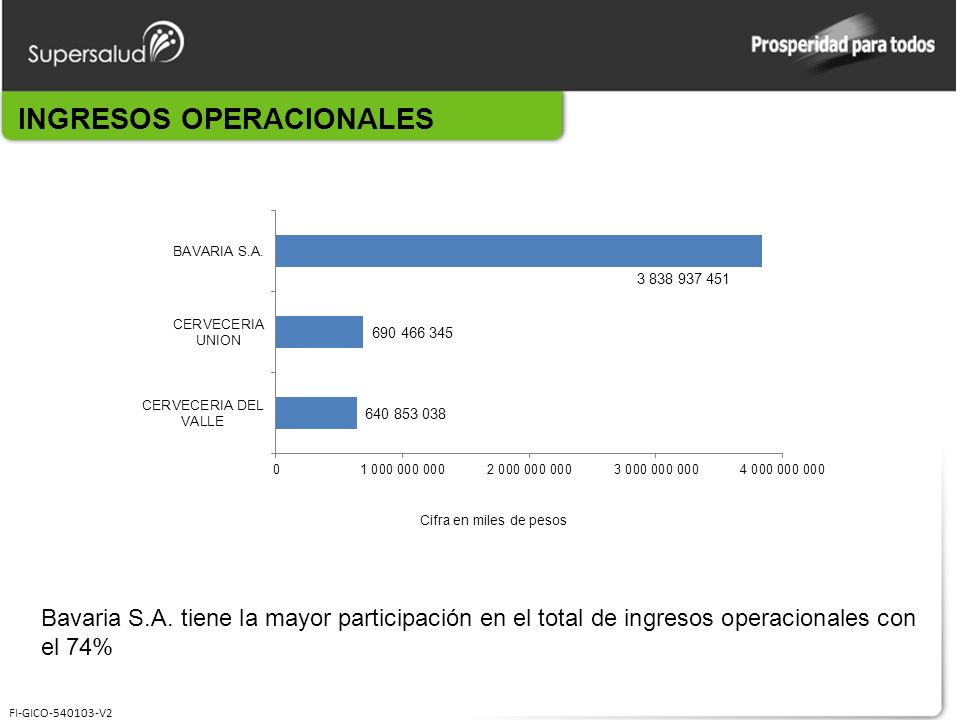 Supersalud

Prosperidad para todos

INGRESOS OPERACIONALES

BAVARIA S.A.

3 838 937 451

CERVECERIA UNION

690 466 345

CERVECERIA DEL VALLE

640 853 038

0

1 000 000 000

2 000 000 000

3 000 000 000

4 000 000 000

Cifra en miles de pesos

Bavaria S.A. tiene la mayor participación en el total de ingresos operacionales con el 74%

FI-GICO-540103-V2